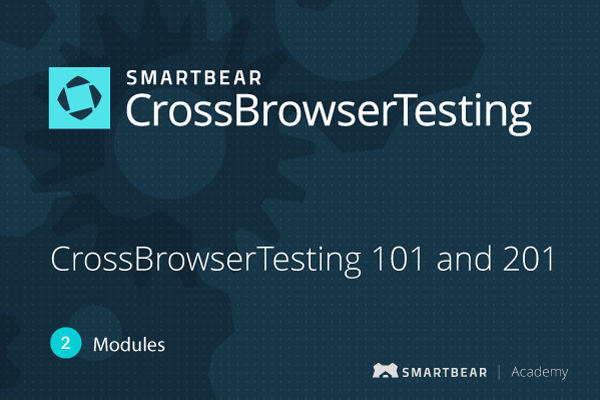 SMARTBEAR
CrossBrowserTesting

CrossBrowserTesting 101 and 201

2 Modules

SMARTBEAR | Academy